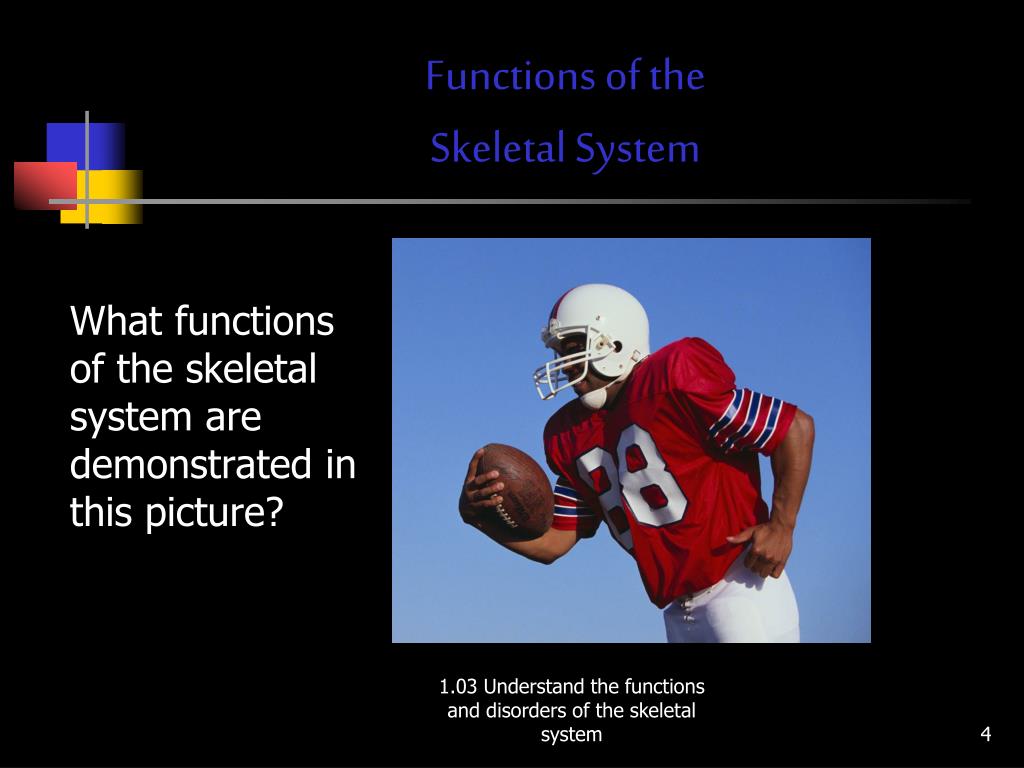 Functions of the Skeletal System

What functions of the skeletal system are demonstrated in this picture?

88

1.03 Understand the functions and disorders of the skeletal system

4